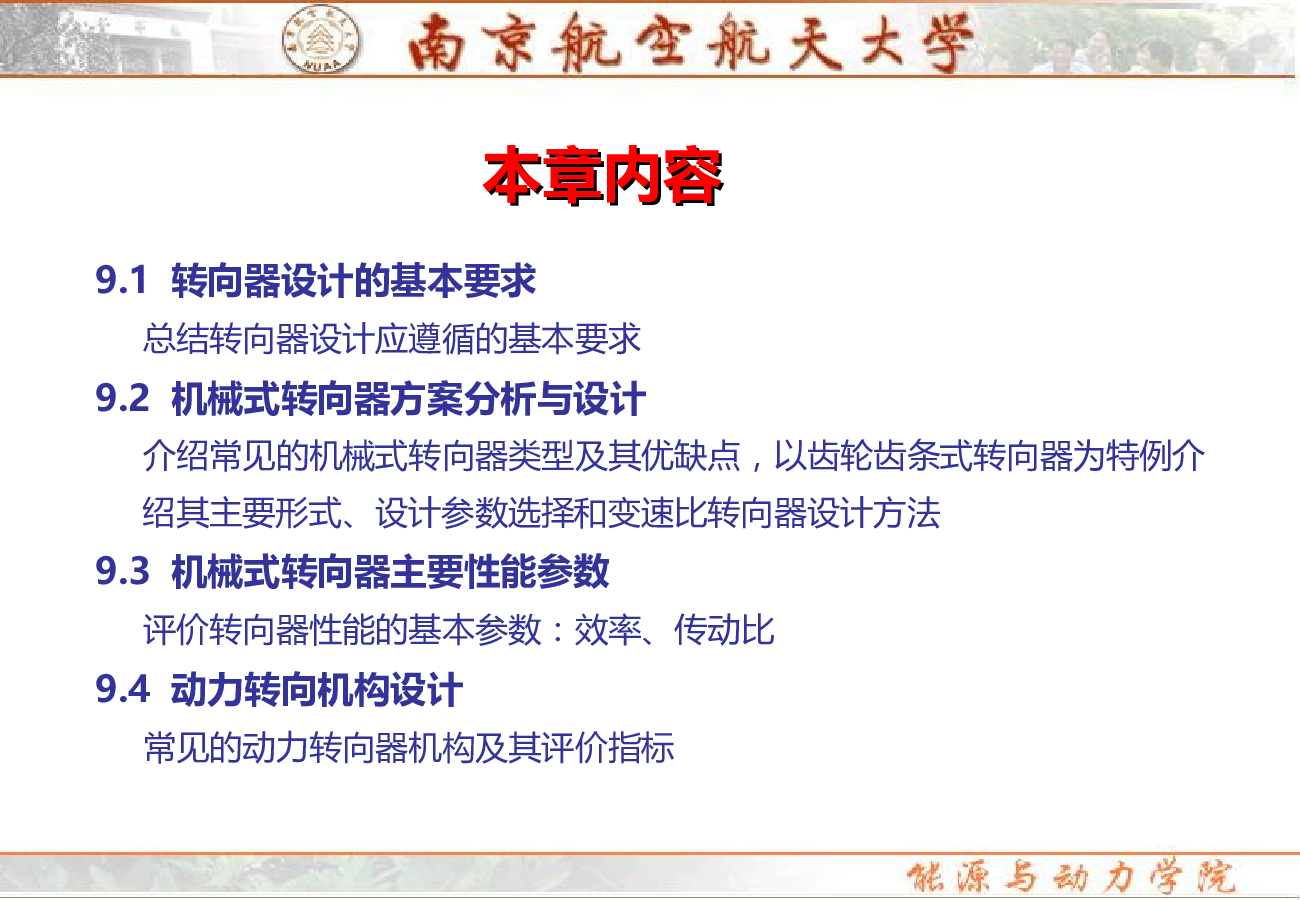 NUAA

南京航空航天大学

本章内容

9.1 转向器设计的基本要求

总结转向器设计应遵循的基本要求

9.2 机械式转向器方案分析与设计

介绍常见的机械式转向器类型及其优缺点，以齿轮齿条式转向器为特例介绍其主要形式、设计参数选择和变速比转向器设计方法

9.3 机械式转向器主要性能参数

评价转向器性能的基本参数：效率、传动比

9.4 动力转向机构设计

常见的动力转向器机构及其评价指标

能源与动力学院